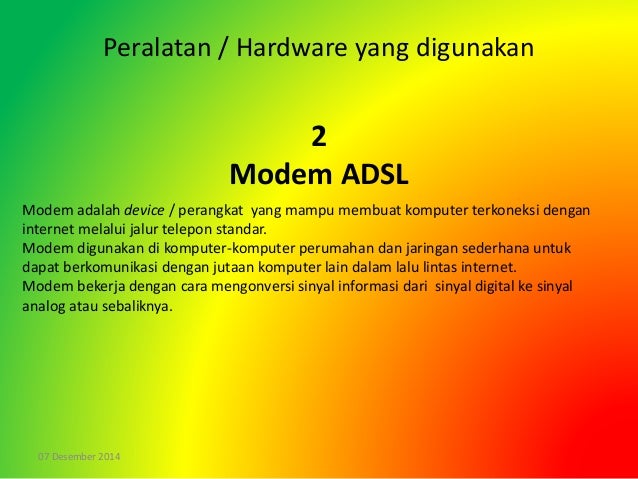 Peralatan / Hardware yang digunakan

2
Modem ADSL

Modem adalah device / perangkat yang mampu membuat komputer terkoneksi dengan internet melalui jalur telepon standar.
Modem digunakan di komputer-komputer perumahan dan jaringan sederhana untuk dapat berkomunikasi dengan jutaan komputer lain dalam lalu lintas internet.
Modem bekerja dengan cara mengonversi sinyal informasi dari sinyal digital ke sinyal analog atau sebaliknya.

07 Desember 2014